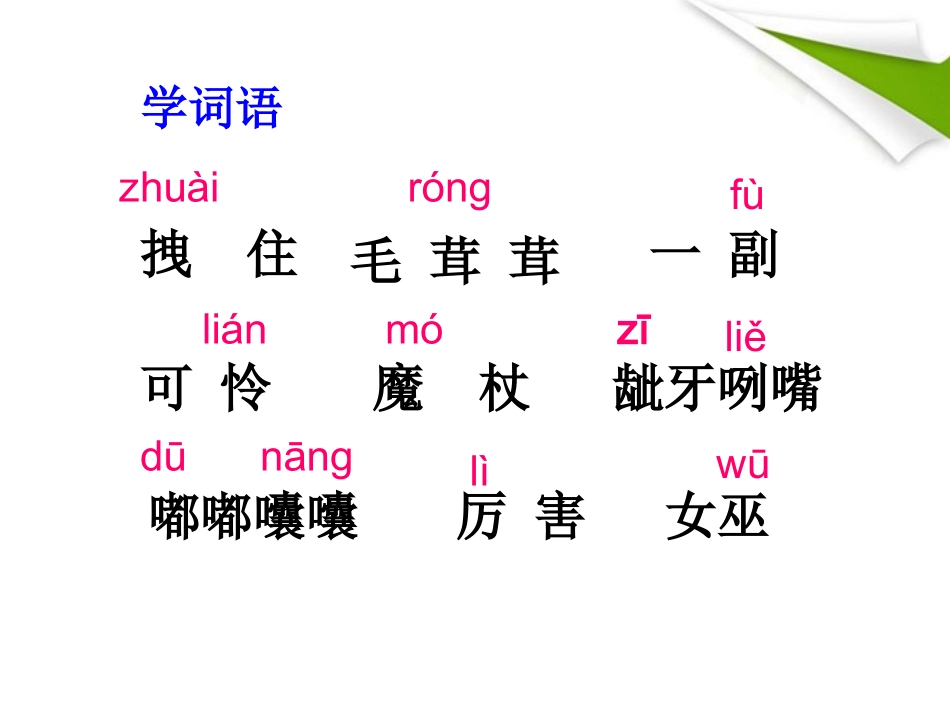 学词语

zhuài róng fù
拽 住 毛 茸 茸 一 副

lián mó zī liě
可 怜 魔 杖 龇牙咧嘴

dū nāng lì wū
嘟嘟囔囔 厉 害 女巫